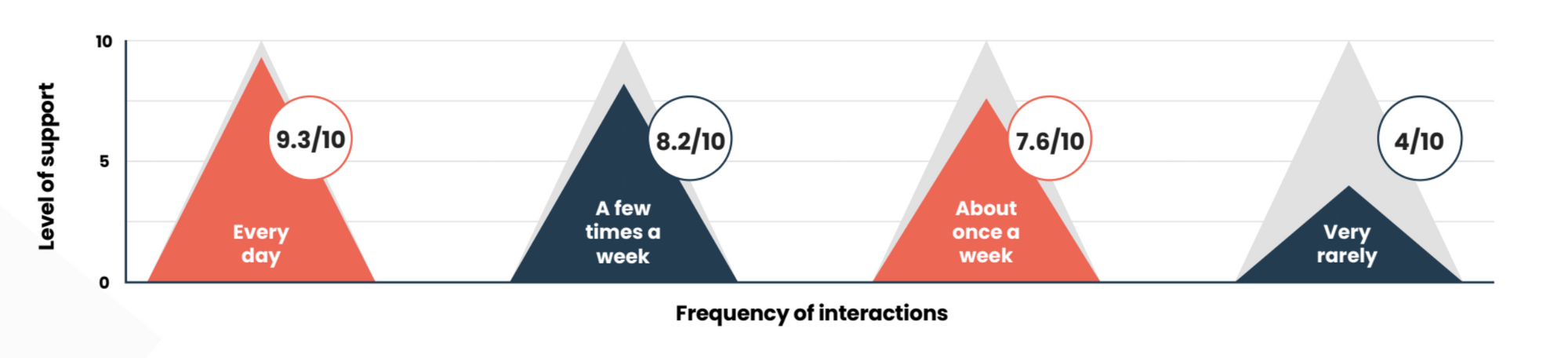 Level of support

10

5

0

9.3/10

Every day

8.2/10

A few times a week

7.6/10

About once a week

4/10

Very rarely

Frequency of interactions